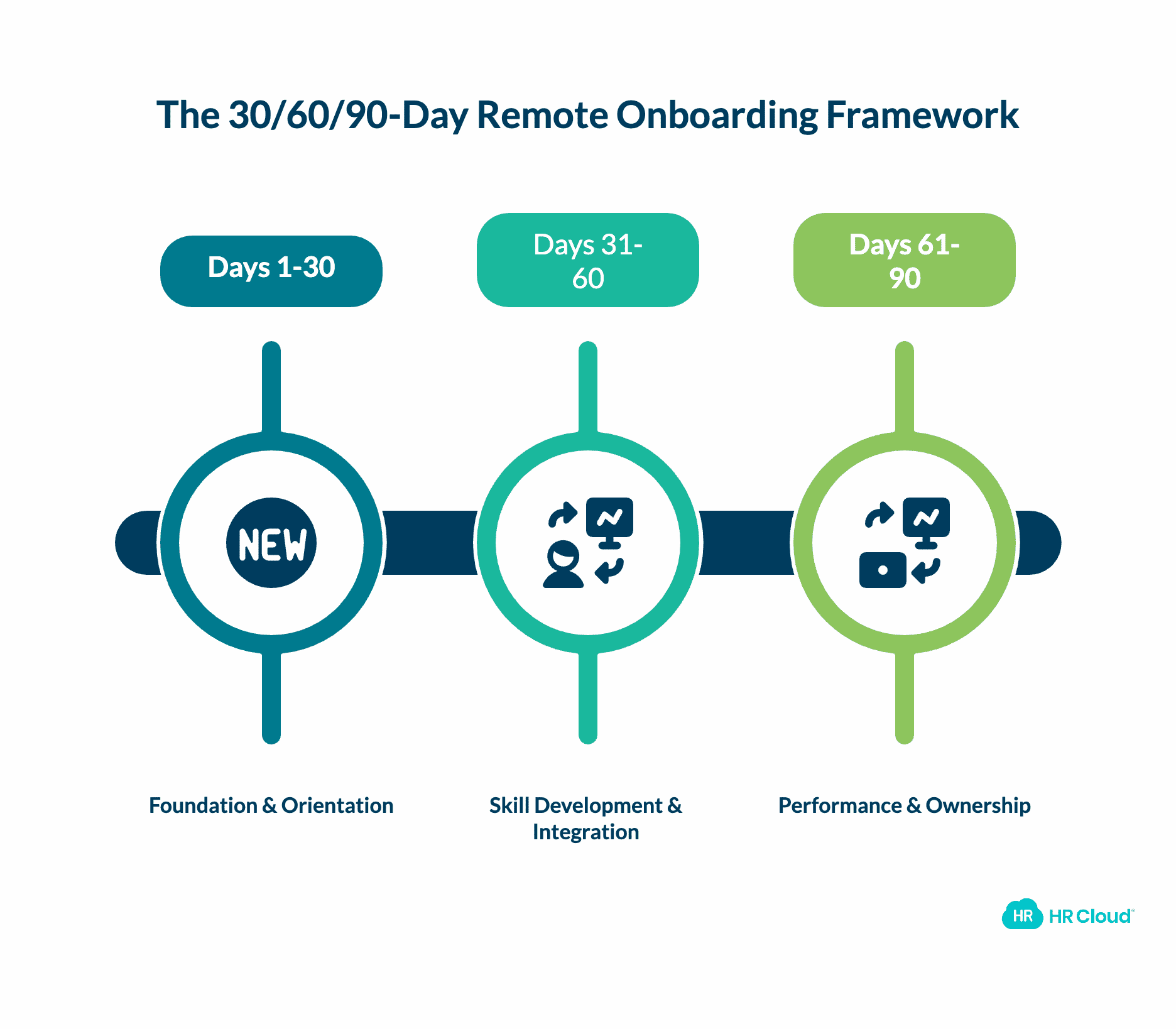 The 30/60/90-Day Remote Onboarding Framework

Days 1-30

Days 31-60

Days 61-90

NEW

Foundation & Orientation

Skill Development & Integration

Performance & Ownership

HR HR Cloud